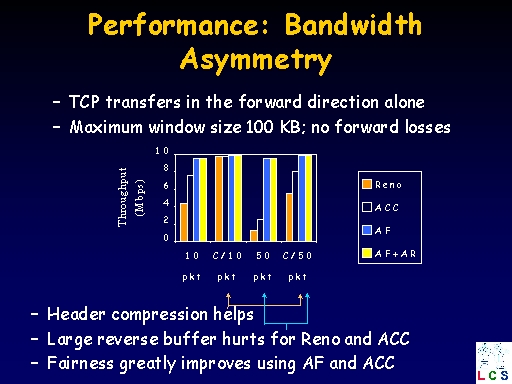 Performance: Bandwidth Asymmetry

– TCP transfers in the forward direction alone
– Maximum window size 100 KB; no forward losses

Throughput (Mbps)

10
8
6
4
2
0

10 pkt
C/10 pkt
50 pkt
C/50 pkt

Reno
ACC
AF
AF+AR

– Header compression helps
– Large reverse buffer hurts for Reno and ACC
– Fairness greatly improves using AF and ACC

LCS